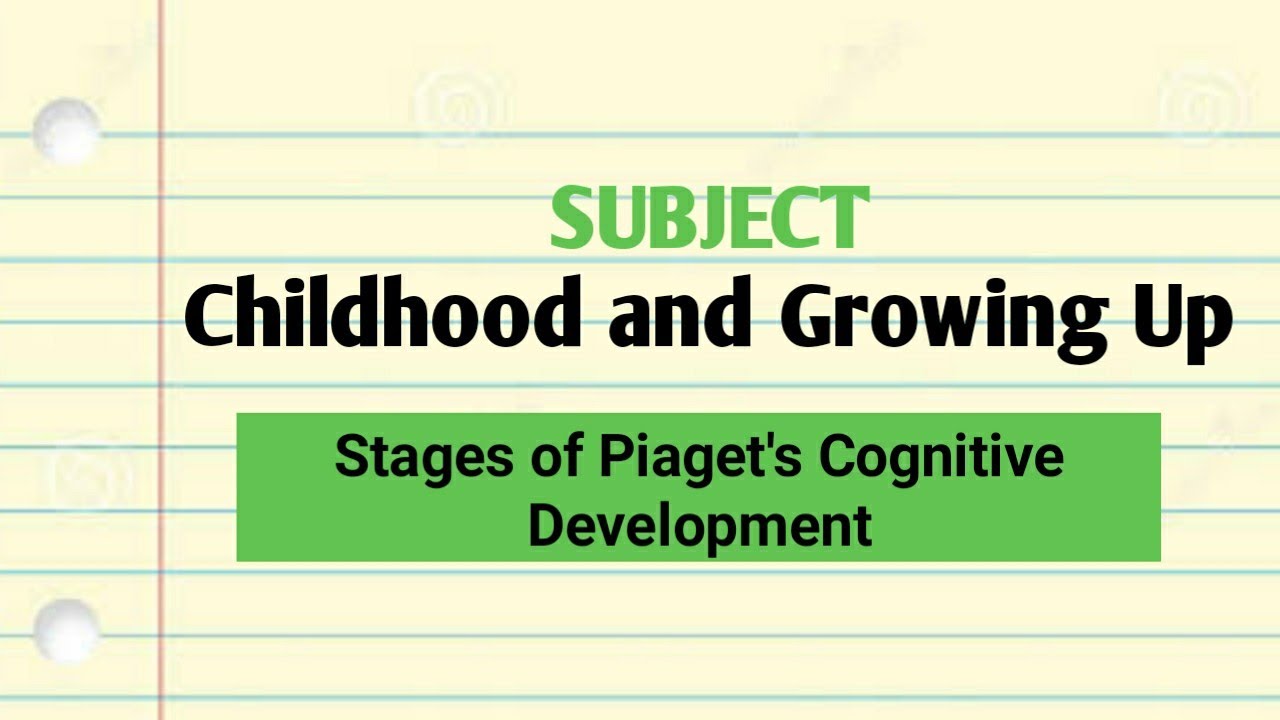 SUBJECT
Childhood and Growing Up

Stages of Piaget's Cognitive Development